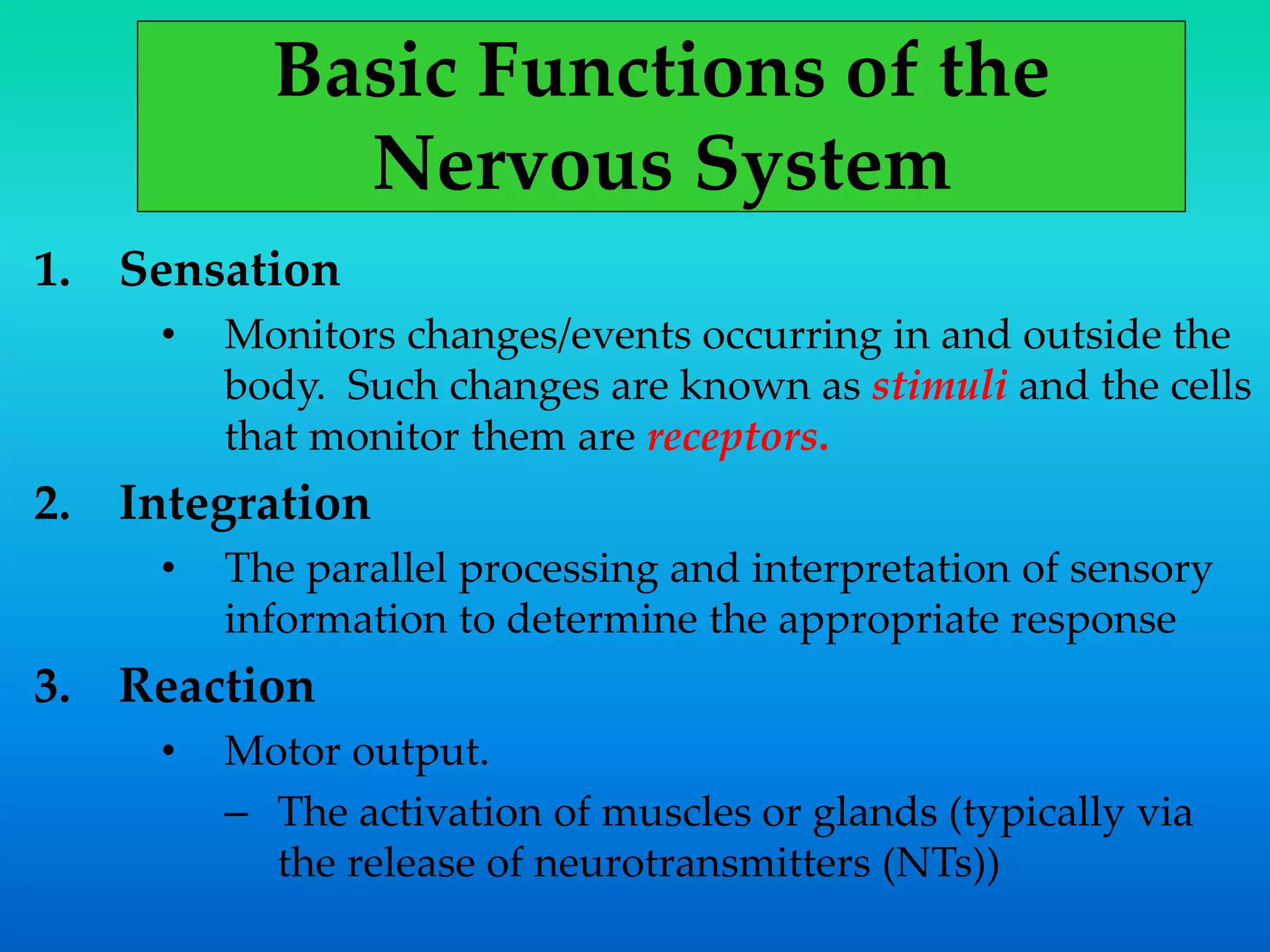 Basic Functions of the Nervous System

1. Sensation
• Monitors changes/events occurring in and outside the body. Such changes are known as stimuli and the cells that monitor them are receptors.

2. Integration
• The parallel processing and interpretation of sensory information to determine the appropriate response

3. Reaction
• Motor output.
– The activation of muscles or glands (typically via the release of neurotransmitters (NTs))